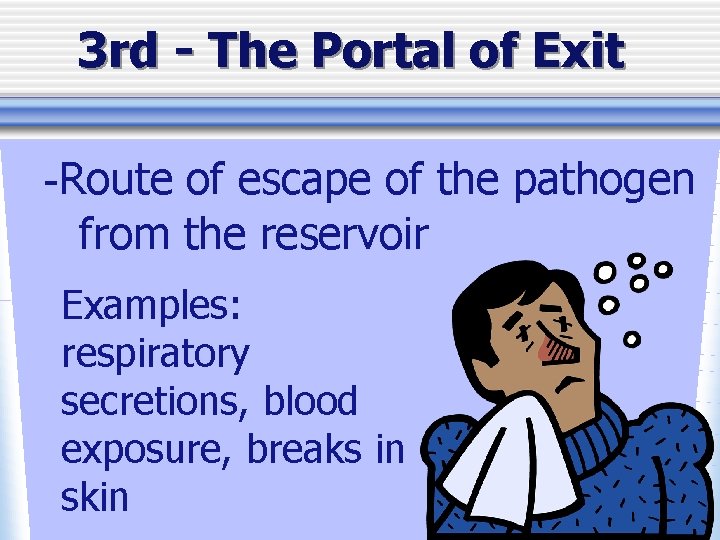 3rd - The Portal of Exit

-Route of escape of the pathogen from the reservoir

Examples: respiratory secretions, blood exposure, breaks in skin